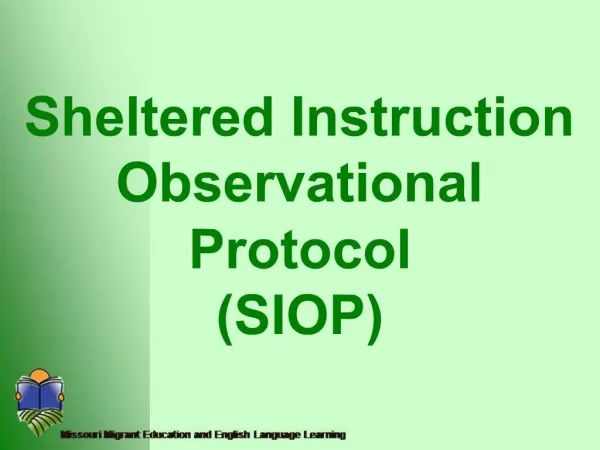 Sheltered Instruction Observational Protocol (SIOP)

Missouri Migrant Education and English Language Learning